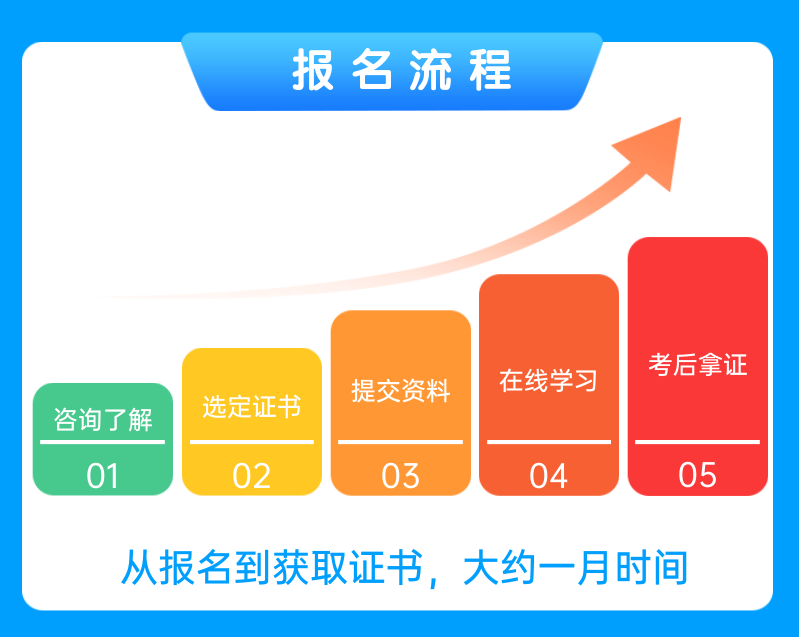 报名流程

咨询了解
01

选定证书
02

提交资料
03

在线学习
04

考后拿证
05

从报名到获取证书，大约一月时间